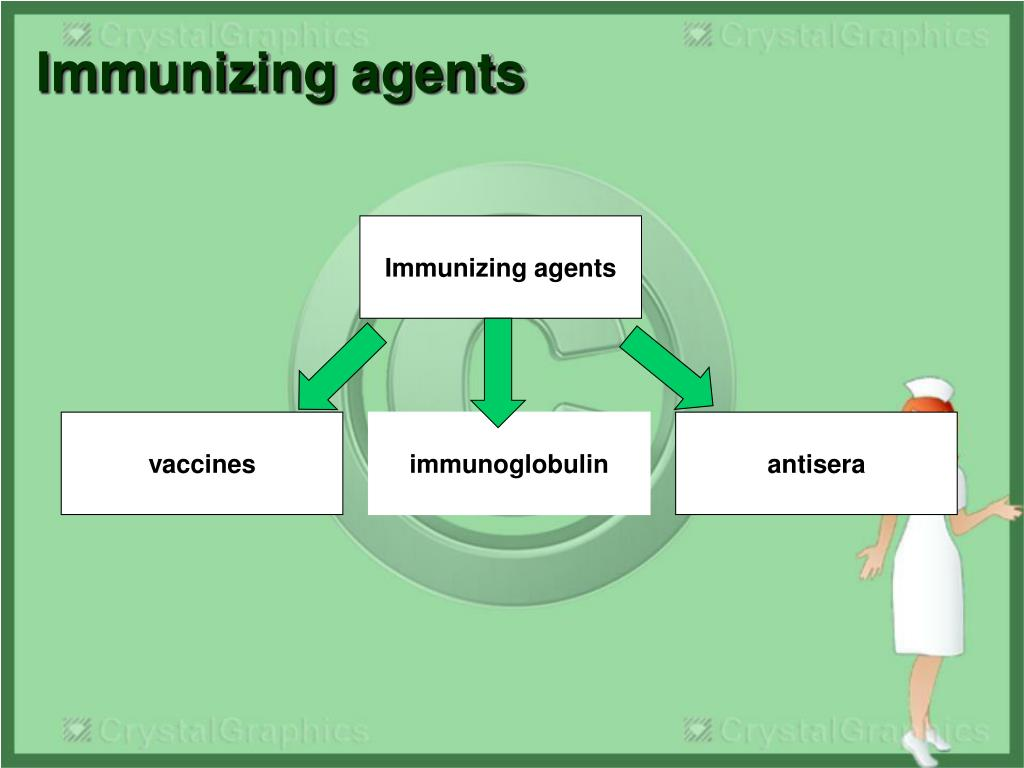 CrystalGraphics CrystalGraphics

Immunizing agents

Immunizing agents

vaccines

immunoglobulin

antisera

CrystalGraphics CrystalGraphics